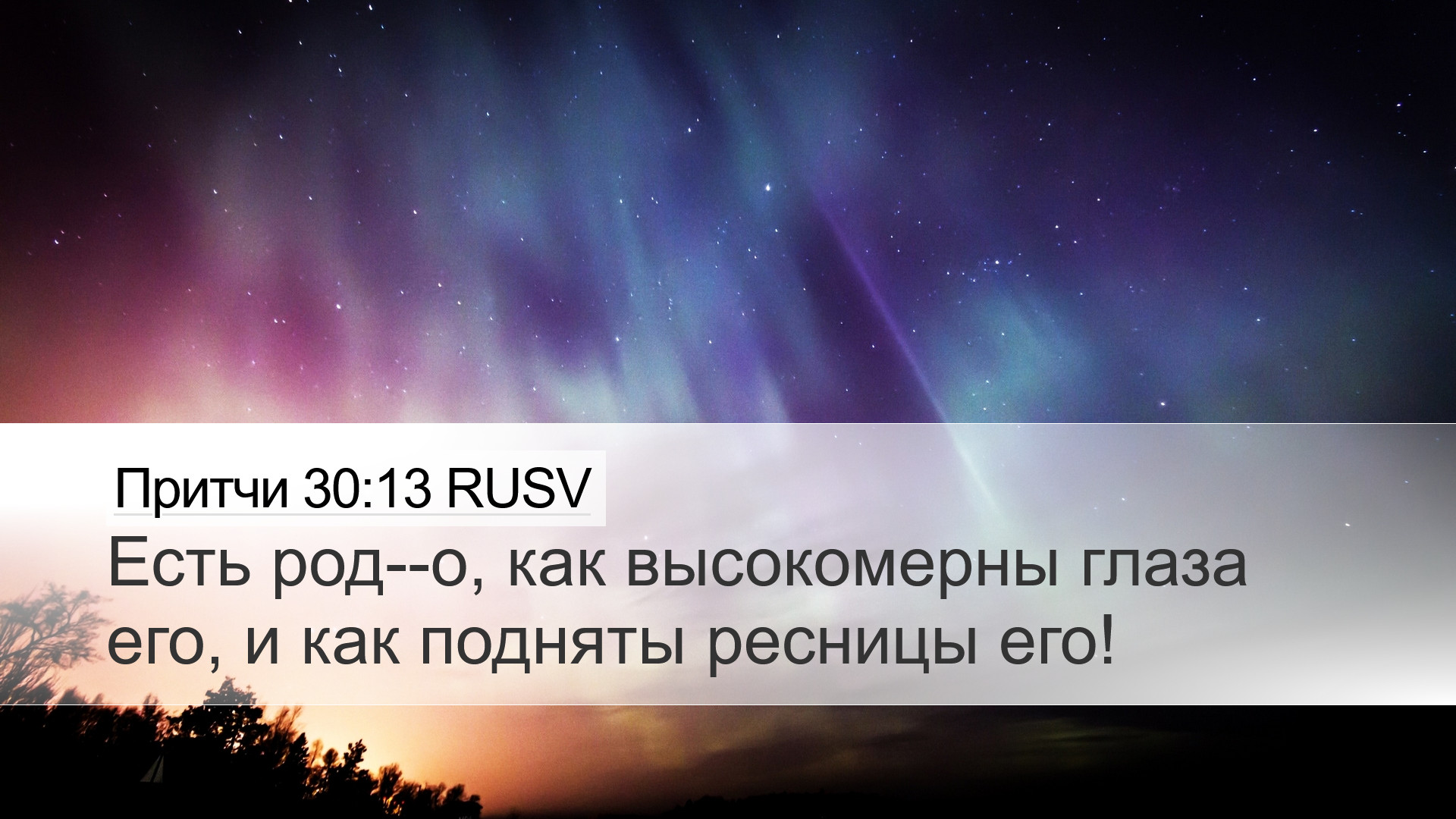 Притчи 30:13 RUSV

Есть род--о, как высокомерны глаза его, и как подняты ресницы его!